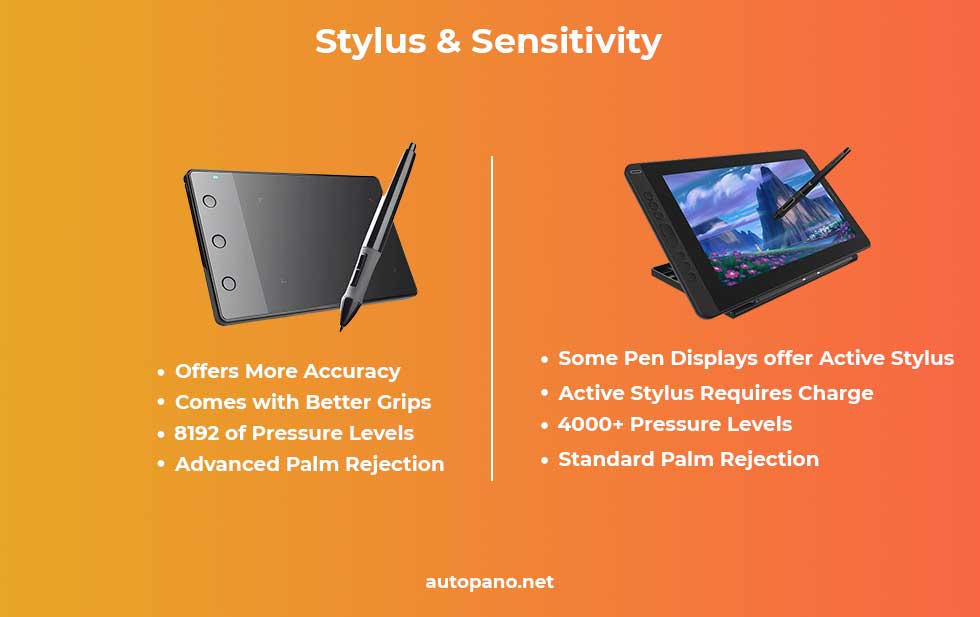 Stylus & Sensitivity

• Offers More Accuracy
• Comes with Better Grips
• 8192 of Pressure Levels
• Advanced Palm Rejection

• Some Pen Displays offer Active Stylus
• Active Stylus Requires Charge
• 4000+ Pressure Levels
• Standard Palm Rejection

autopano.net